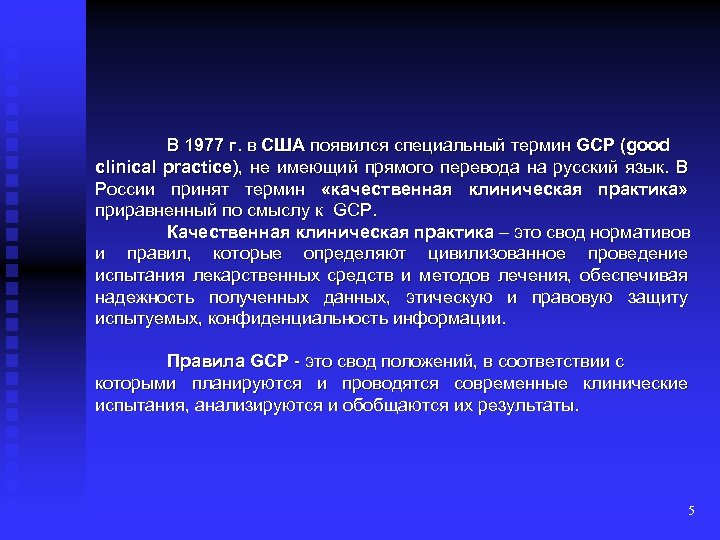 В 1977 г. в США появился специальный термин GCP (good clinical practice), не имеющий прямого перевода на русский язык. В России принят термин «качественная клиническая практика» приравненный по смыслу к GCP.

Качественная клиническая практика – это свод нормативов и правил, которые определяют цивилизованное проведение испытания лекарственных средств и методов лечения, обеспечивая надежность полученных данных, этическую и правовую защиту испытуемых, конфиденциальность информации.

Правила GCP - это свод положений, в соответствии с которыми планируются и проводятся современные клинические испытания, анализируются и обобщаются их результаты.

5